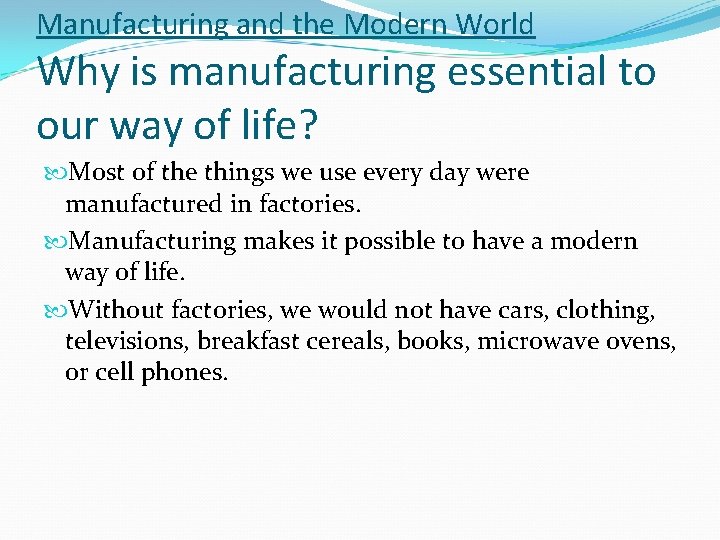 Manufacturing and the Modern World
Why is manufacturing essential to our way of life?

Most of the things we use every day were manufactured in factories.

Manufacturing makes it possible to have a modern way of life.

Without factories, we would not have cars, clothing, televisions, breakfast cereals, books, microwave ovens, or cell phones.